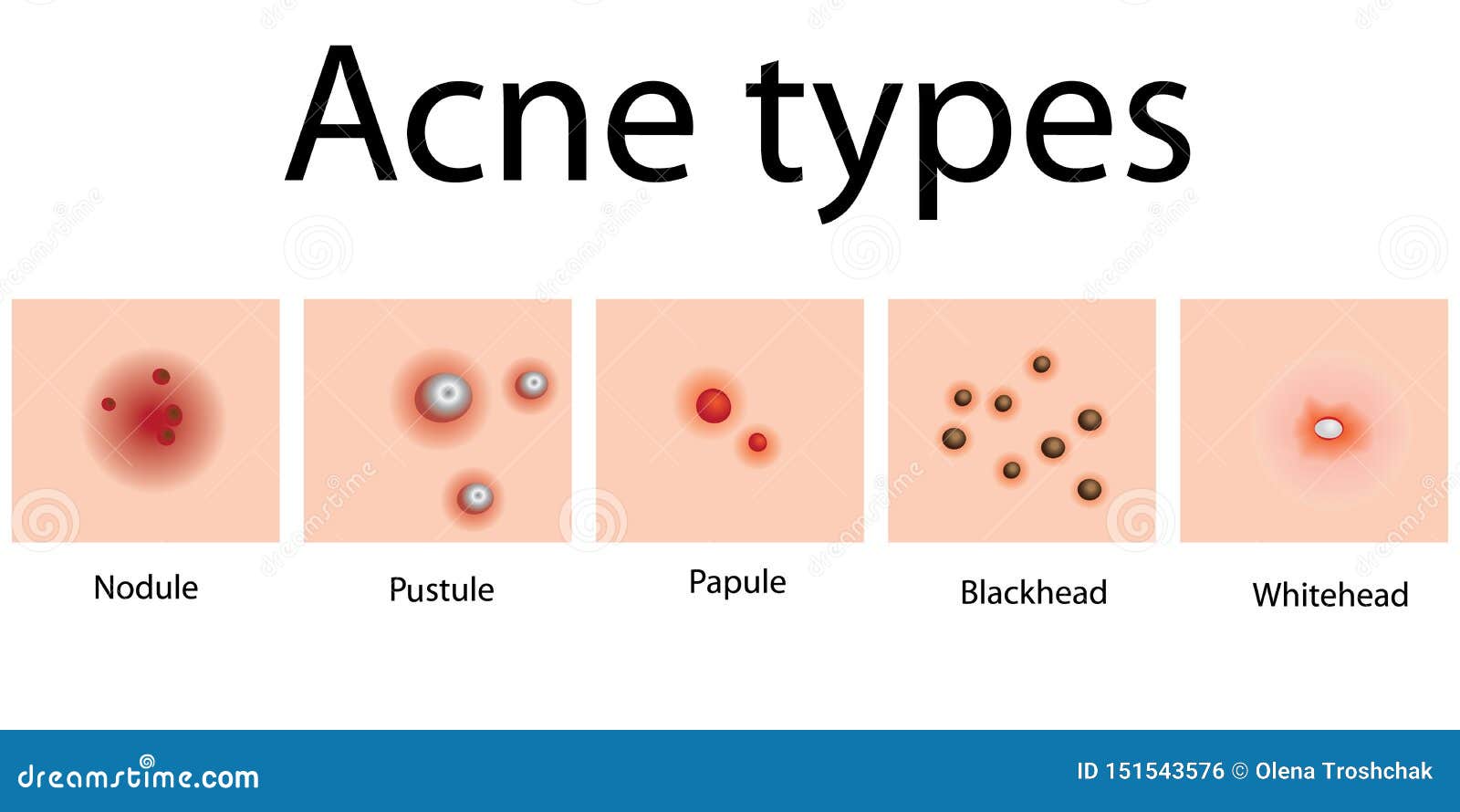 Acne types

Nodule

Pustule

Papule

Blackhead

Whitehead

dreamstime.com

ID 151543576 © Olena Troshchak